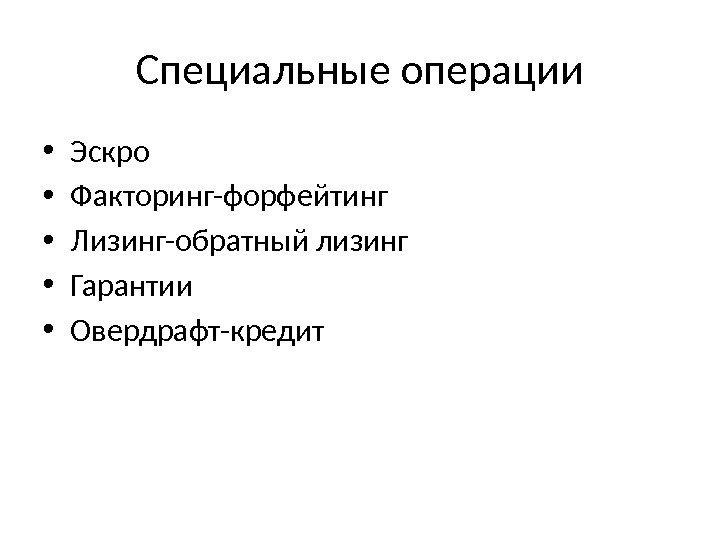 Специальные операции

• Эскро
• Факторинг-форфейтинг
• Лизинг-обратный лизинг
• Гарантии
• Овердрафт-кредит